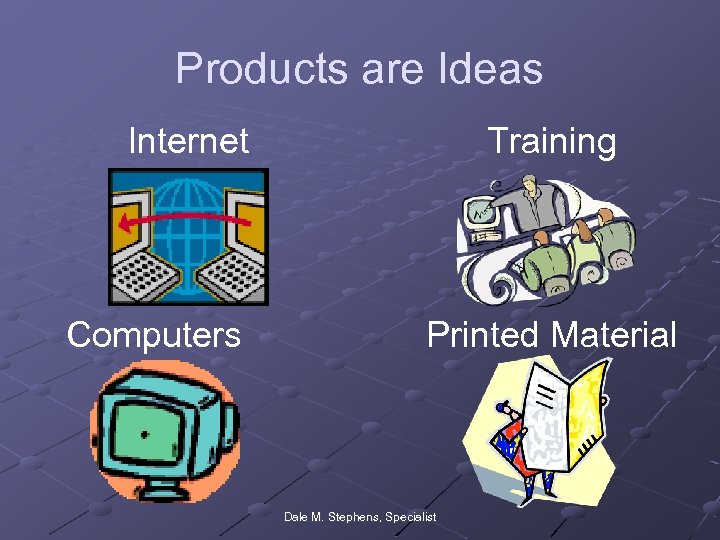 Products are Ideas

Internet

Training

Computers

Printed Material

Dale M. Stephens, Specialist